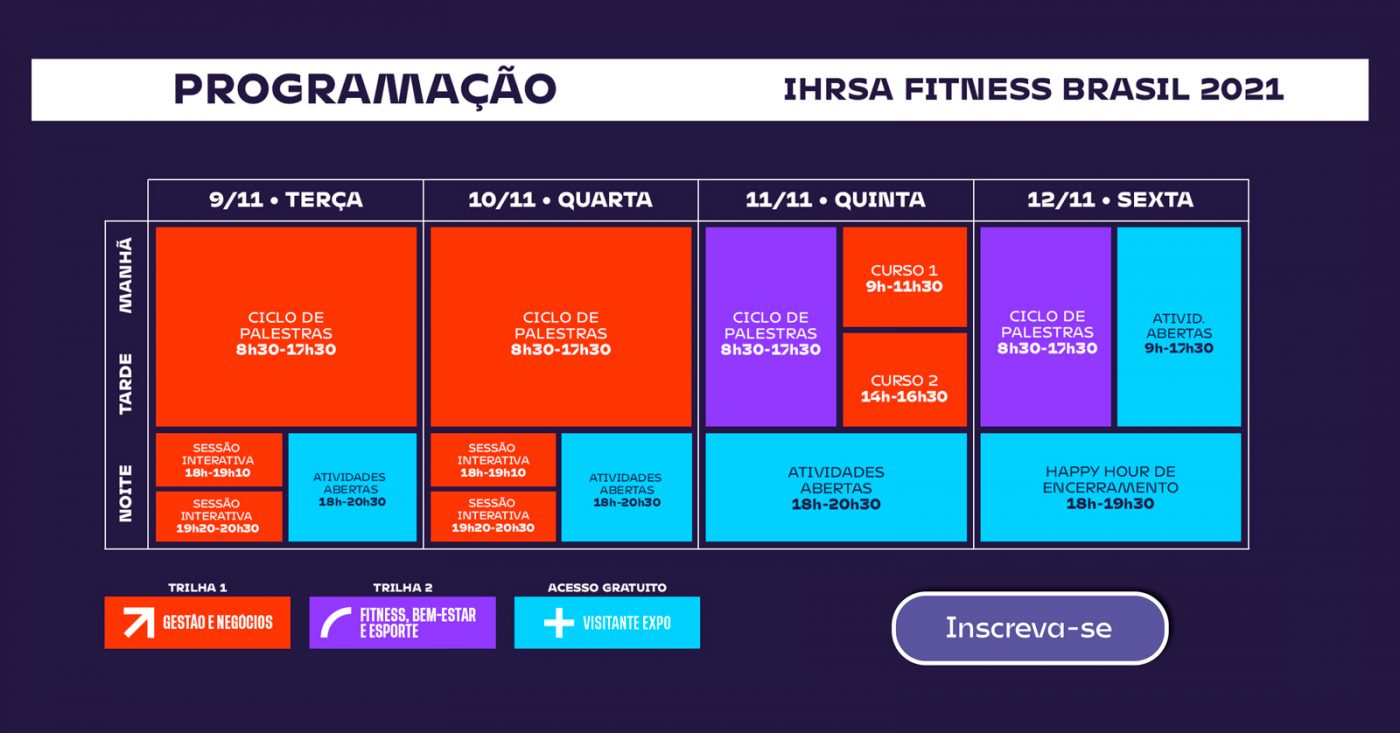 PROGRAMAÇÃO

IHRSA FITNESS BRASIL 2021

| | 9/11 • TERÇA | 10/11 • QUARTA | 11/11 • QUINTA | 12/11 • SEXTA |
|---|---|---|---|---|
| MANHÃ / TARDE | CICLO DE PALESTRAS 8h30-17h30 | CICLO DE PALESTRAS 8h30-17h30 | CICLO DE PALESTRAS 8h30-17h30; CURSO 1 9h-11h30; CURSO 2 14h-16h30 | CICLO DE PALESTRAS 8h30-17h30; ATIVID. ABERTAS 9h-17h30 |
| NOITE | SESSÃO INTERATIVA 18h-19h10; SESSÃO INTERATIVA 19h20-20h30; ATIVIDADES ABERTAS 18h-20h30 | SESSÃO INTERATIVA 18h-19h10; SESSÃO INTERATIVA 19h20-20h30; ATIVIDADES ABERTAS 18h-20h30 | ATIVIDADES ABERTAS 18h-20h30 | HAPPY HOUR DE ENCERRAMENTO 18h-19h30 |

TRILHA 1
GESTÃO E NEGÓCIOS

TRILHA 2
FITNESS, BEM-ESTAR E ESPORTE

ACESSO GRATUITO
VISITANTE EXPO

Inscreva-se